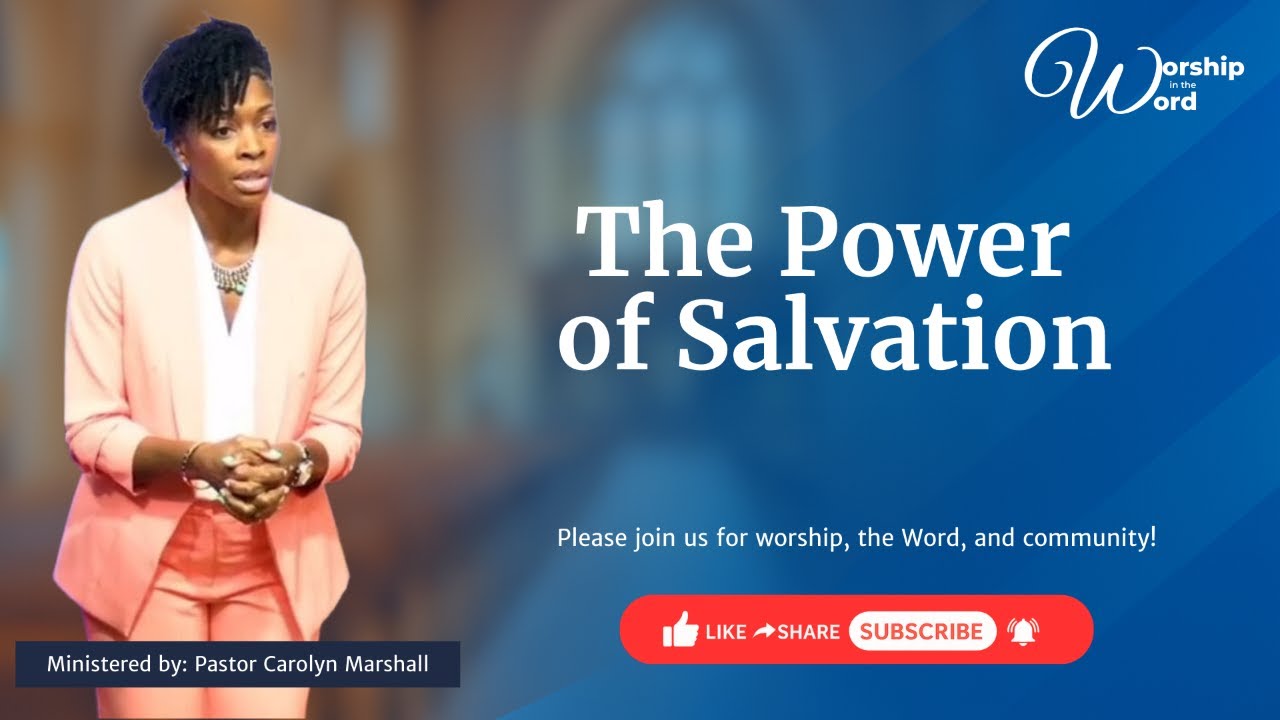 Worship in the Word

The Power of Salvation

Please join us for worship, the Word, and community!

LIKE SHARE SUBSCRIBE

Ministered by: Pastor Carolyn Marshall